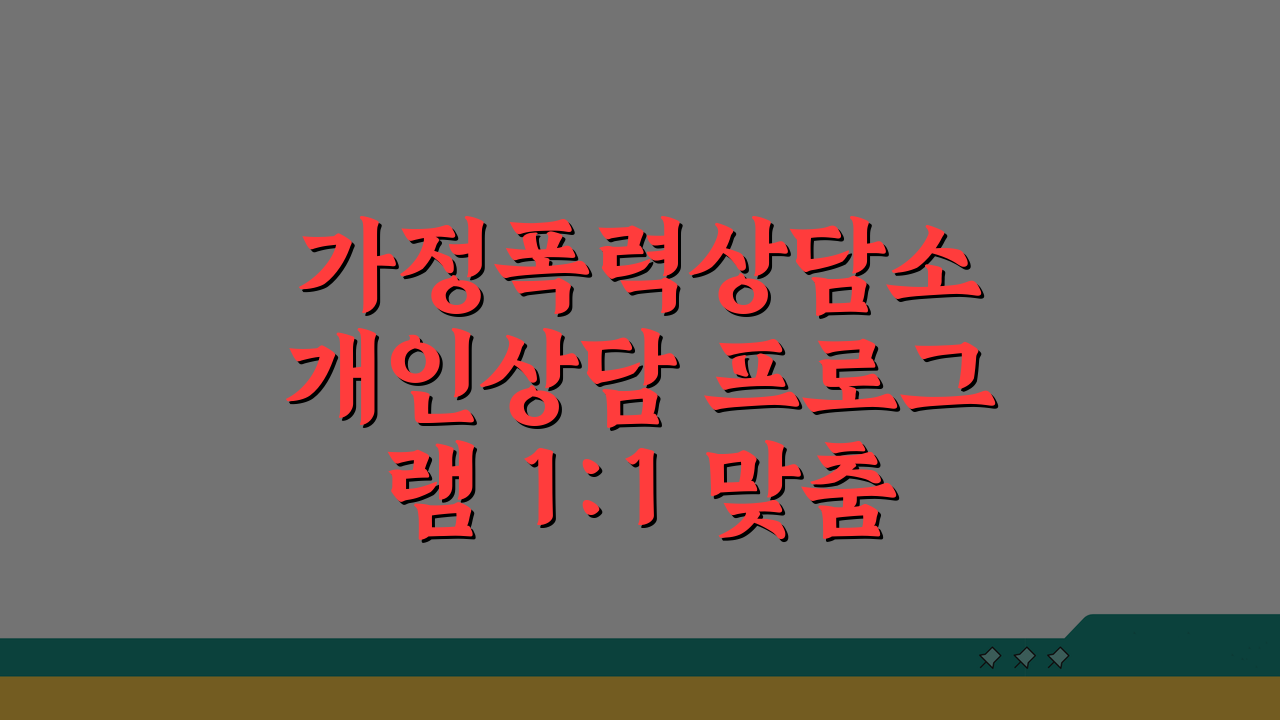 가정폭력상담소 개인상담 프로그램 1:1 맞춤